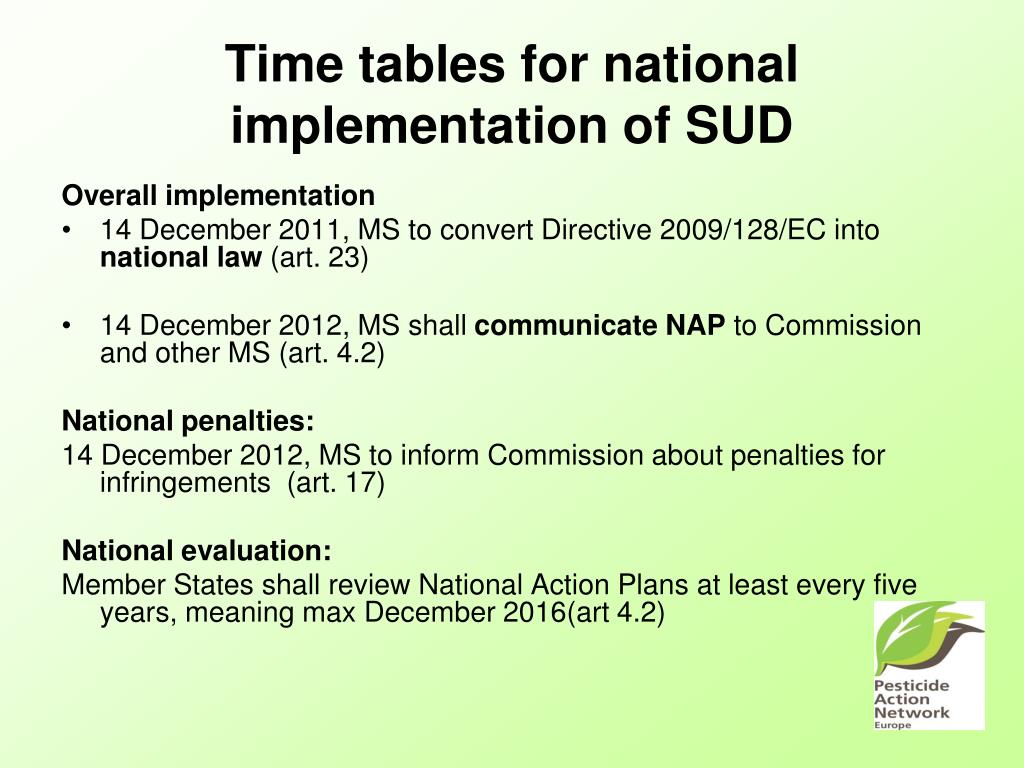 Time tables for national implementation of SUD

Overall implementation
• 14 December 2011, MS to convert Directive 2009/128/EC into national law (art. 23)

• 14 December 2012, MS shall communicate NAP to Commission and other MS (art. 4.2)

National penalties:
14 December 2012, MS to inform Commission about penalties for infringements (art. 17)

National evaluation:
Member States shall review National Action Plans at least every five years, meaning max December 2016(art 4.2)

Pesticide Action Network Europe